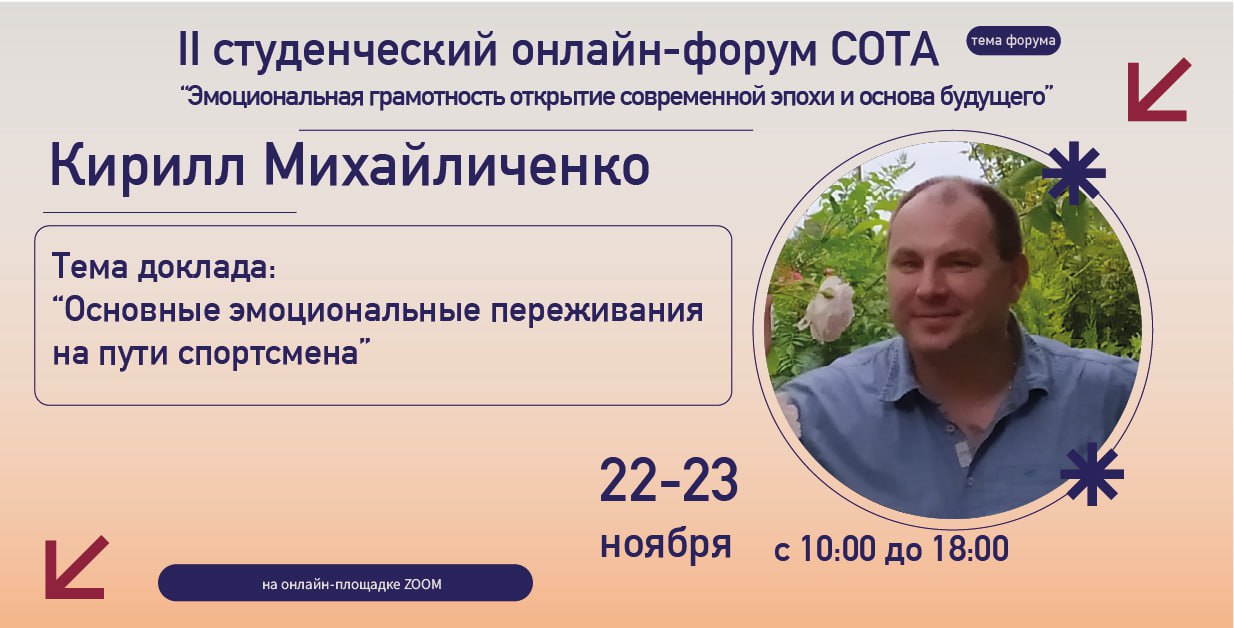 II студенческий онлайн-форум СОТА
тема форума
"Эмоциональная грамотность открытие современной эпохи и основа будущего"

Кирилл Михайличенко

Тема доклада:
"Основные эмоциональные переживания на пути спортсмена"

22-23
ноября
с 10:00 до 18:00

на онлайн-площадке ZOOM